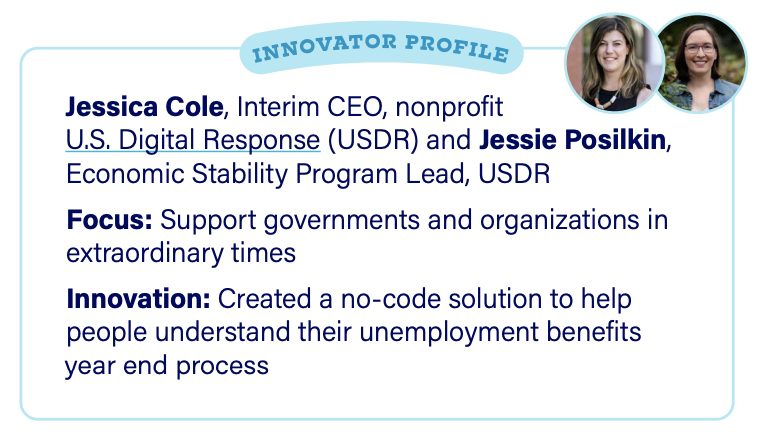 INNOVATOR PROFILE

Jessica Cole, Interim CEO, nonprofit U.S. Digital Response (USDR) and Jessie Posilkin, Economic Stability Program Lead, USDR

Focus: Support governments and organizations in extraordinary times

Innovation: Created a no-code solution to help people understand their unemployment benefits year end process